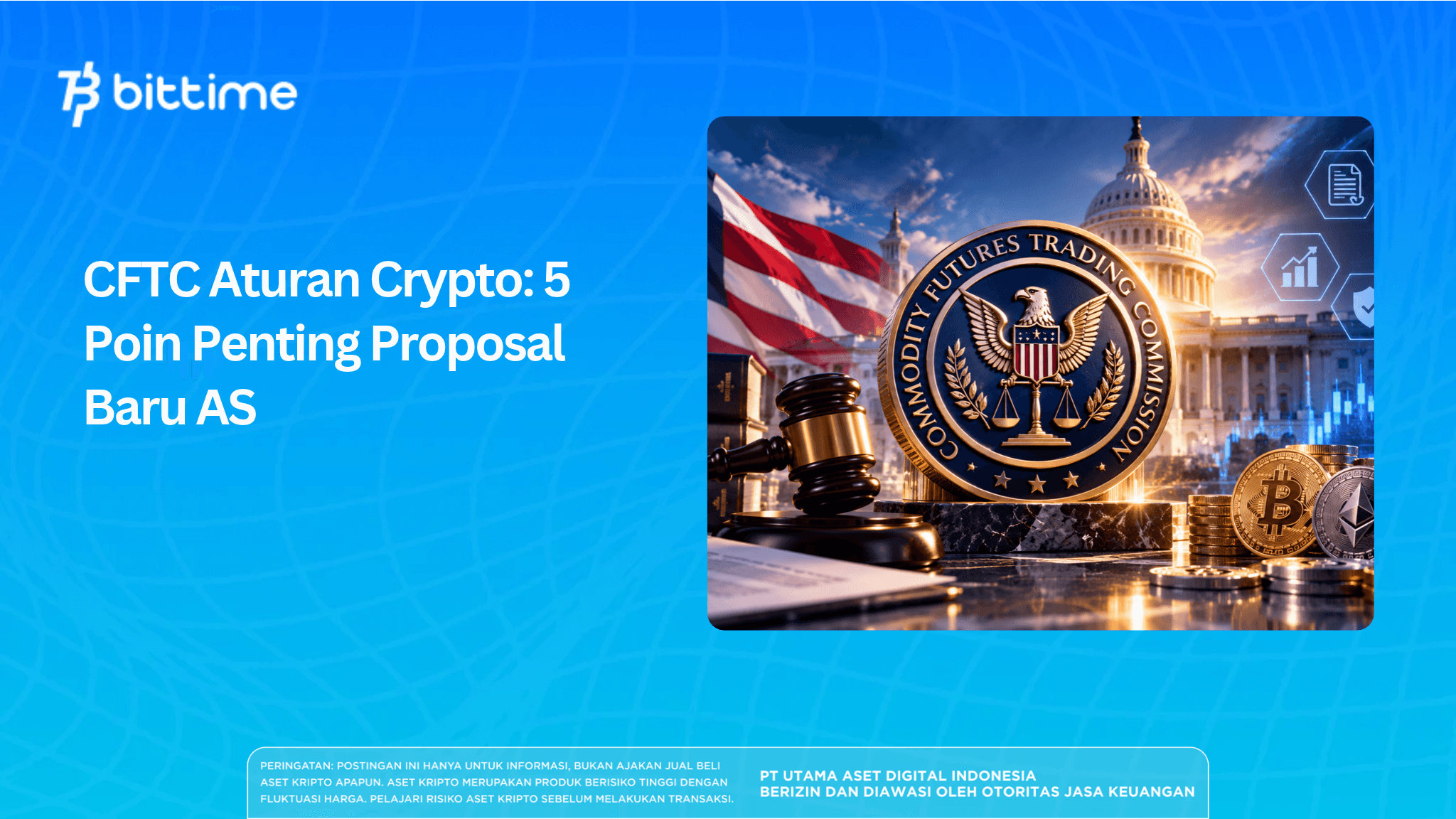 bittime

CFTC Aturan Crypto: 5 Poin Penting Proposal Baru AS

COMMODITY FUTURES TRADING COMMISSION

PERINGATAN: POSTINGAN INI HANYA UNTUK INFORMASI, BUKAN AJAKAN JUAL BELI ASET KRIPTO APAPUN. ASET KRIPTO MERUPAKAN PRODUK BERISIKO TINGGI DENGAN FLUKTUASI HARGA. PELAJARI RISIKO ASET KRIPTO SEBELUM MELAKUKAN TRANSAKSI.

PT UTAMA ASET DIGITAL INDONESIA
BERIZIN DAN DIAWASI OLEH OTORITAS JASA KEUANGAN